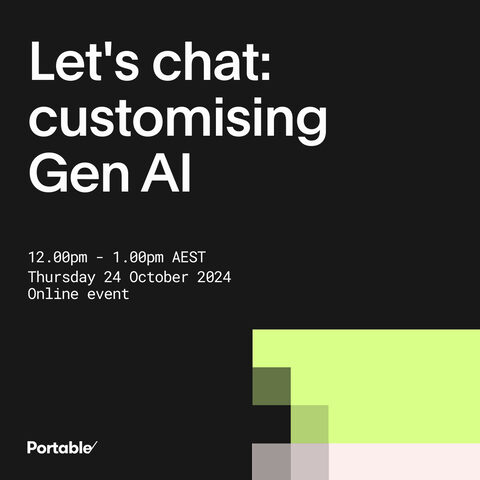 Let's chat: customising Gen AI

12.00pm - 1.00pm AEST
Thursday 24 October 2024
Online event

Portable